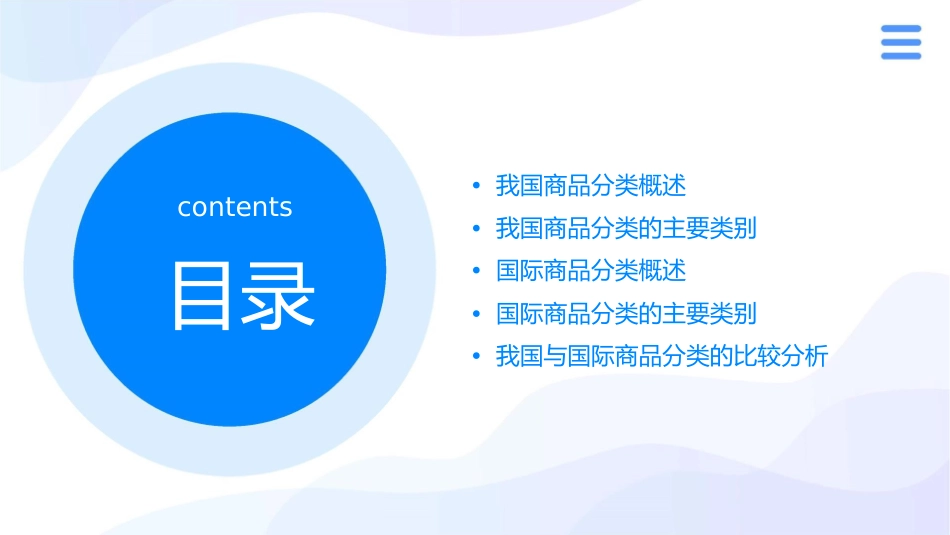 contents

目录

• 我国商品分类概述
• 我国商品分类的主要类别
• 国际商品分类概述
• 国际商品分类的主要类别
• 我国与国际商品分类的比较分析